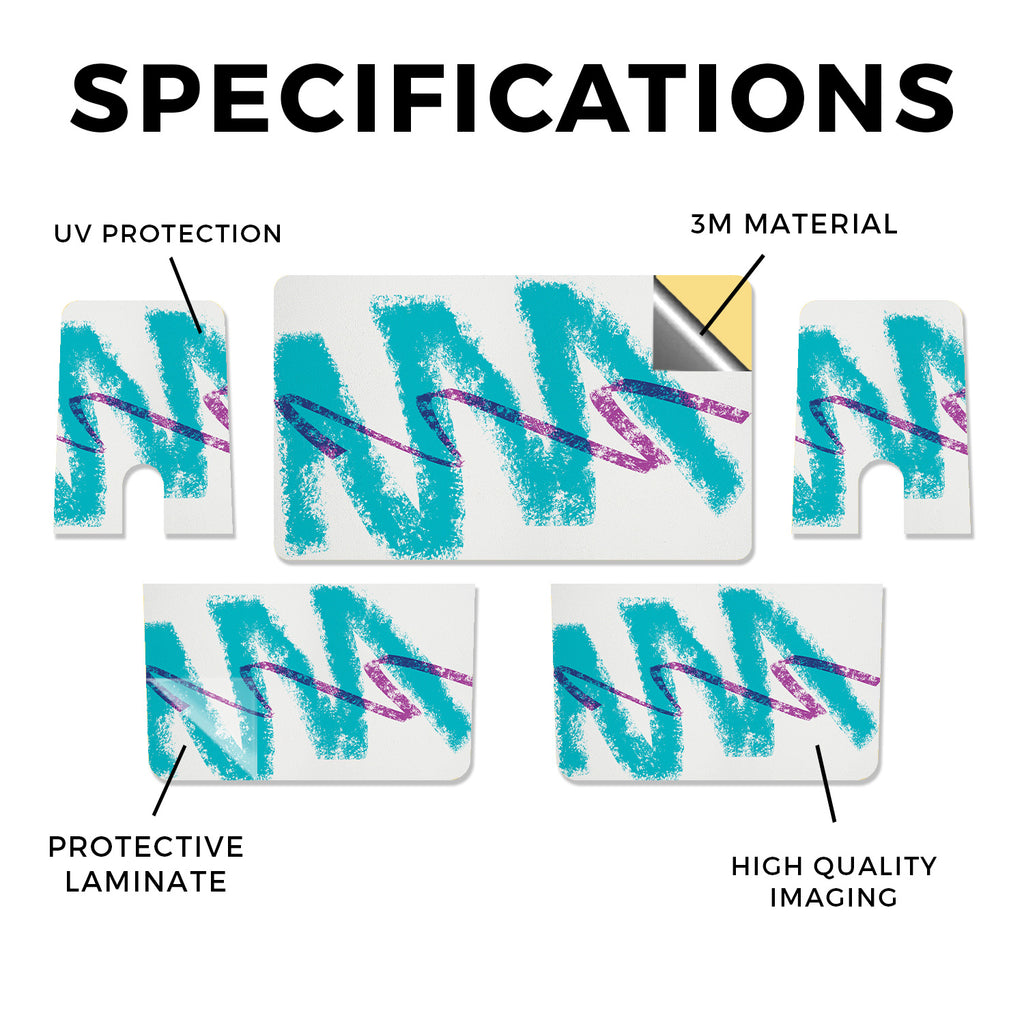 SPECIFICATIONS

UV PROTECTION

3M MATERIAL

PROTECTIVE LAMINATE

HIGH QUALITY IMAGING